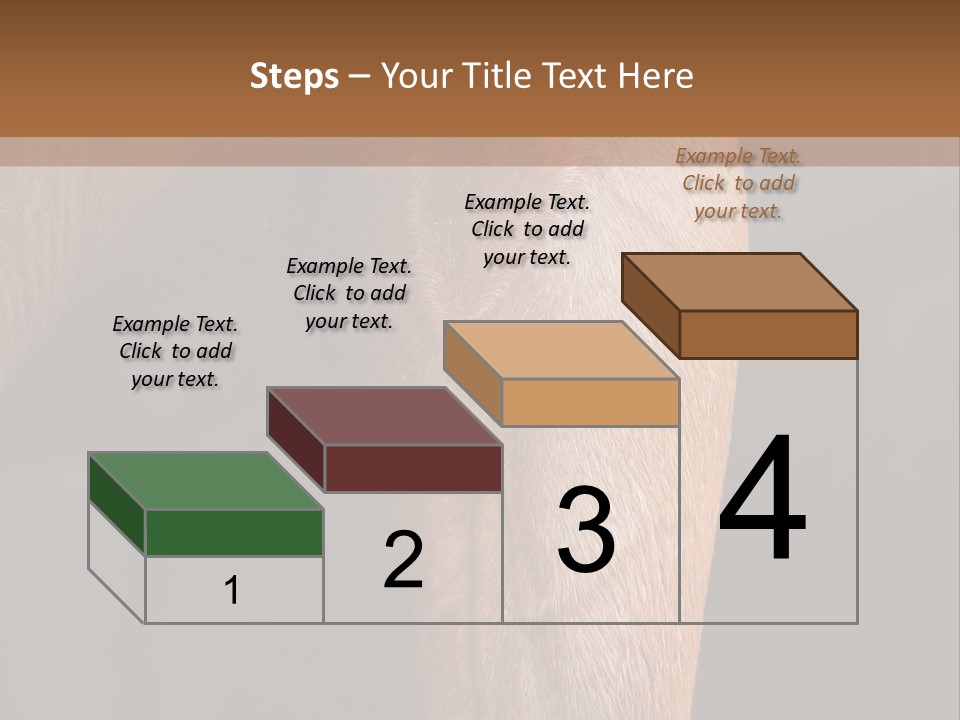 Steps – Your Title Text Here

Example Text. Click to add your text.

Example Text. Click to add your text.

Example Text. Click to add your text.

Example Text. Click to add your text.

1

2

3

4